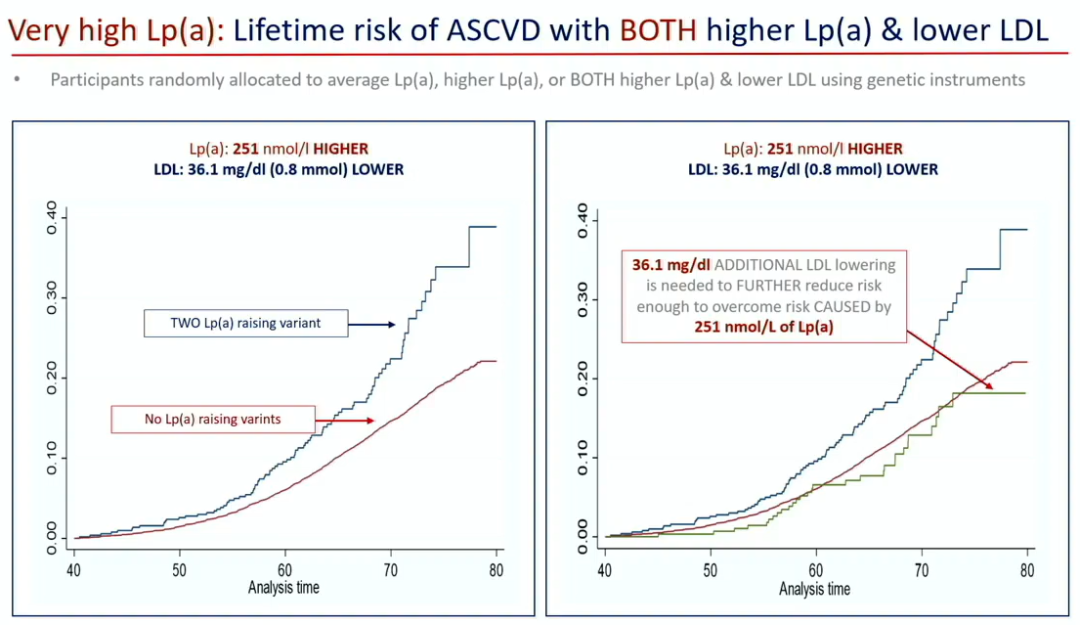 Very high Lp(a): Lifetime risk of ASCVD with BOTH higher Lp(a) & lower LDL

• Participants randomly allocated to average Lp(a), higher Lp(a), or BOTH higher Lp(a) & lower LDL using genetic instruments

Lp(a): 251 nmol/l HIGHER
LDL: 36.1 mg/dl (0.8 mmol) LOWER

0.40
0.30
0.20
0.10
0.00

TWO Lp(a) raising variant

No Lp(a) raising varints

40 50 60 70 80
Analysis time

Lp(a): 251 nmol/l HIGHER
LDL: 36.1 mg/dl (0.8 mmol) LOWER

0.40
0.30
0.20
0.10
0.00

36.1 mg/dl ADDITIONAL LDL lowering is needed to FURTHER reduce risk enough to overcome risk CAUSED by 251 nmol/L of Lp(a)

40 50 60 70 80
Analysis time